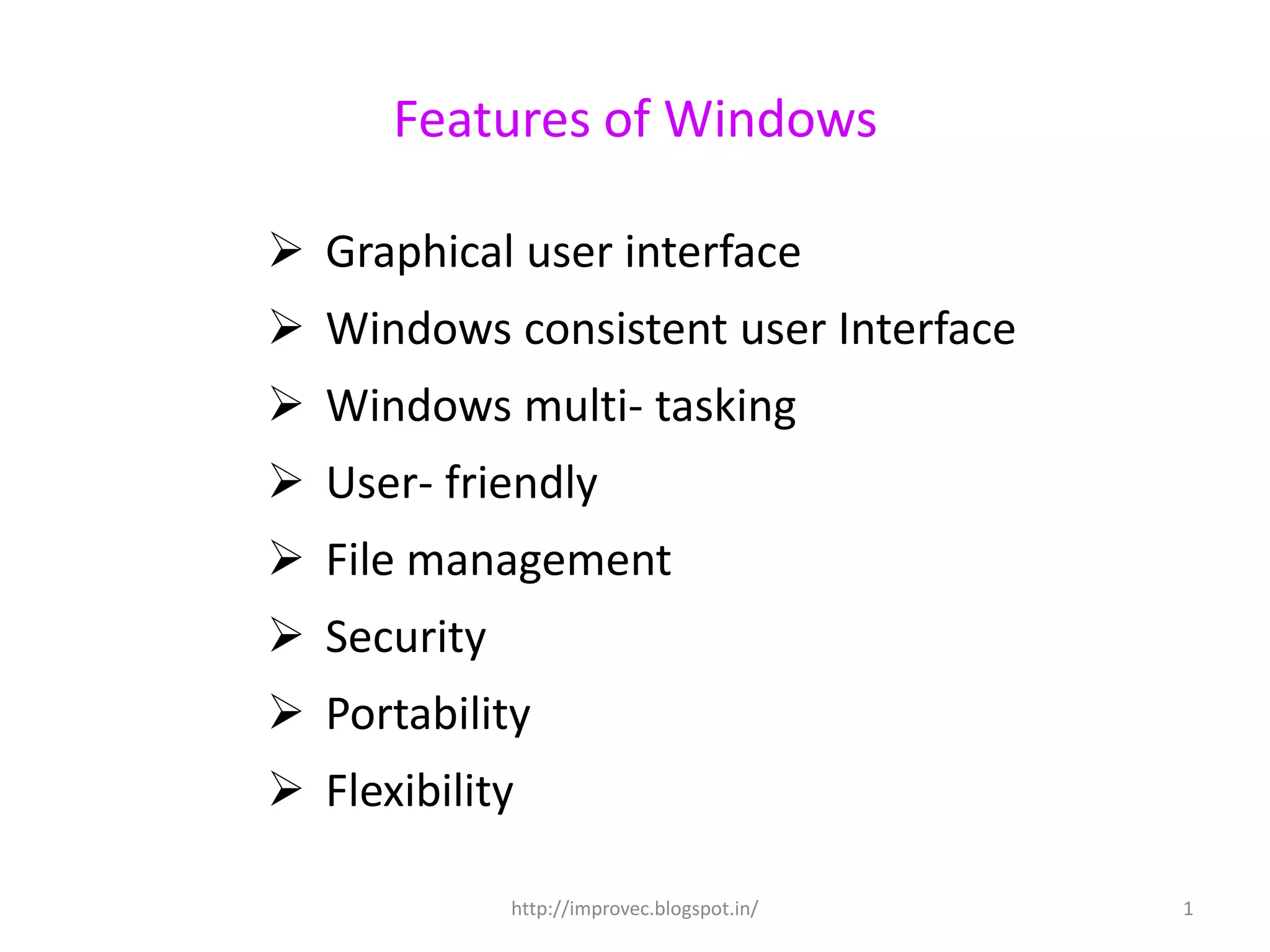 Features of Windows

➢ Graphical user interface
➢ Windows consistent user Interface
➢ Windows multi- tasking
➢ User- friendly
➢ File management
➢ Security
➢ Portability
➢ Flexibility

http://improvec.blogspot.in/

1